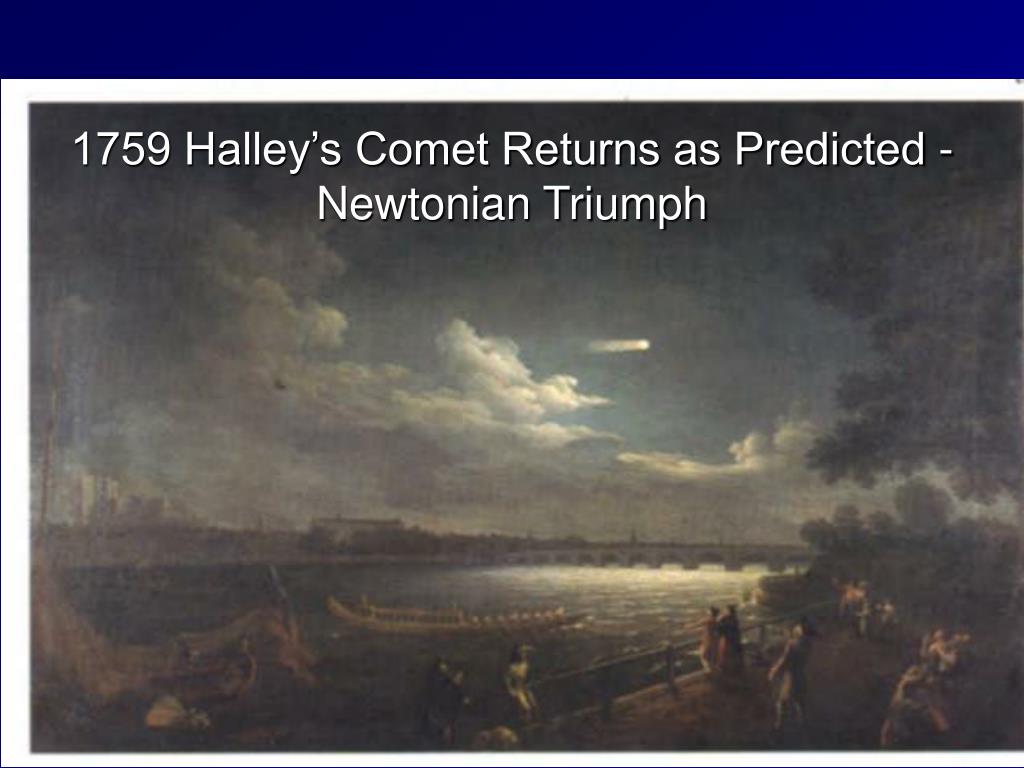 1759 Halley’s Comet Returns as Predicted - Newtonian Triumph